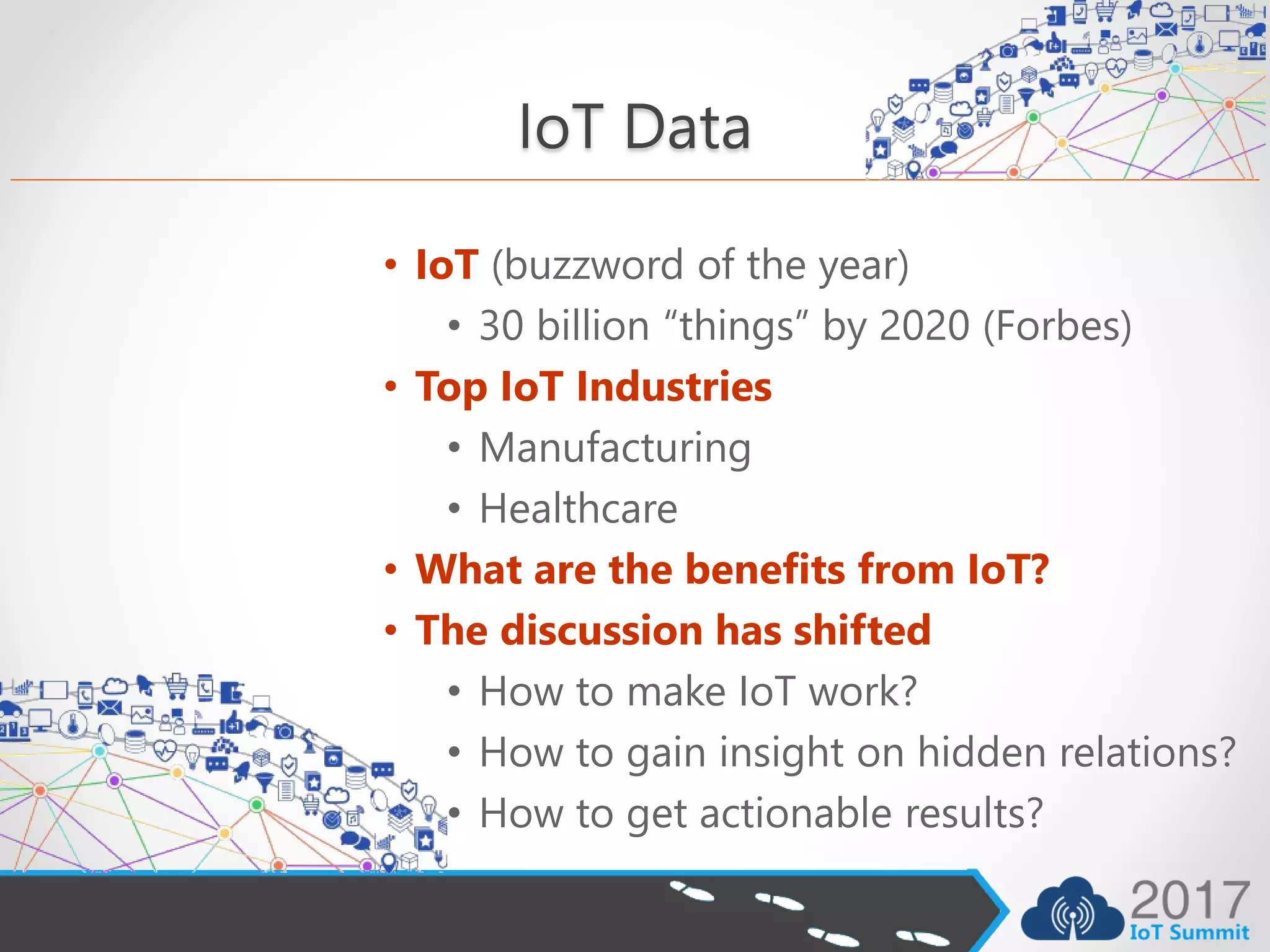 IoT Data

• IoT (buzzword of the year)
  • 30 billion “things” by 2020 (Forbes)
• Top IoT Industries
  • Manufacturing
  • Healthcare
• What are the benefits from IoT?
• The discussion has shifted
  • How to make IoT work?
  • How to gain insight on hidden relations?
  • How to get actionable results?

2017
IoT Summit